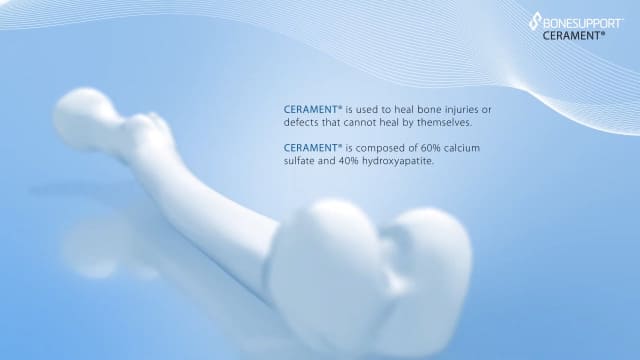 BONESUPPORT™
CERAMENT®

CERAMENT® is used to heal bone injuries or defects that cannot heal by themselves.

CERAMENT® is composed of 60% calcium sulfate and 40% hydroxyapatite.